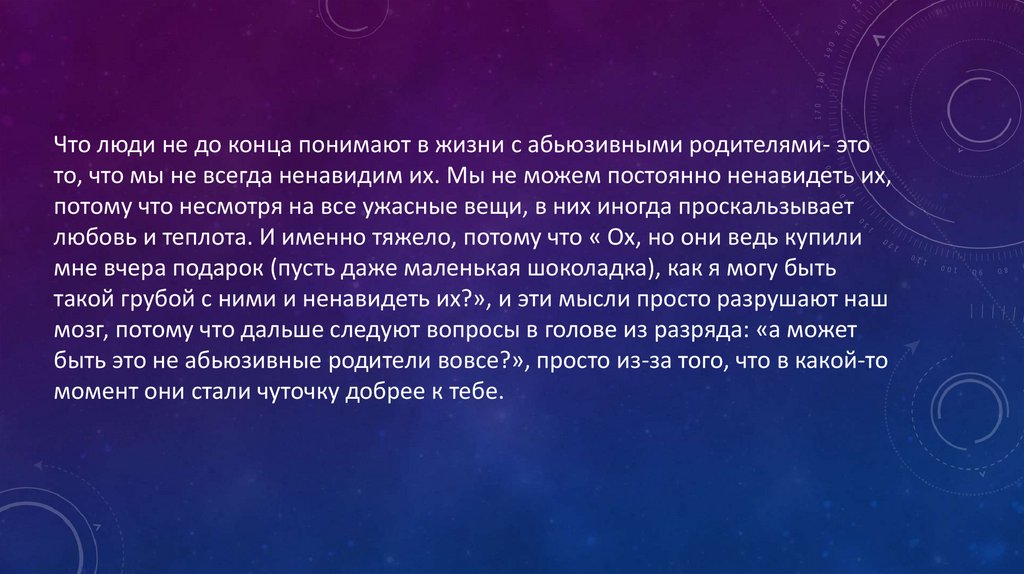 Что люди не до конца понимают в жизни с абьюзивными родителями- это то, что мы не всегда ненавидим их. Мы не можем постоянно ненавидеть их, потому что несмотря на все ужасные вещи, в них иногда проскальзывает любовь и теплота. И именно тяжело, потому что « Ох, но они ведь купили мне вчера подарок (пусть даже маленькая шоколадка), как я могу быть такой грубой с ними и ненавидеть их?», и эти мысли просто разрушают наш мозг, потому что дальше следуют вопросы в голове из разряда: «а может быть это не абьюзивные родители вовсе?», просто из-за того, что в какой-то момент они стали чуточку добрее к тебе.